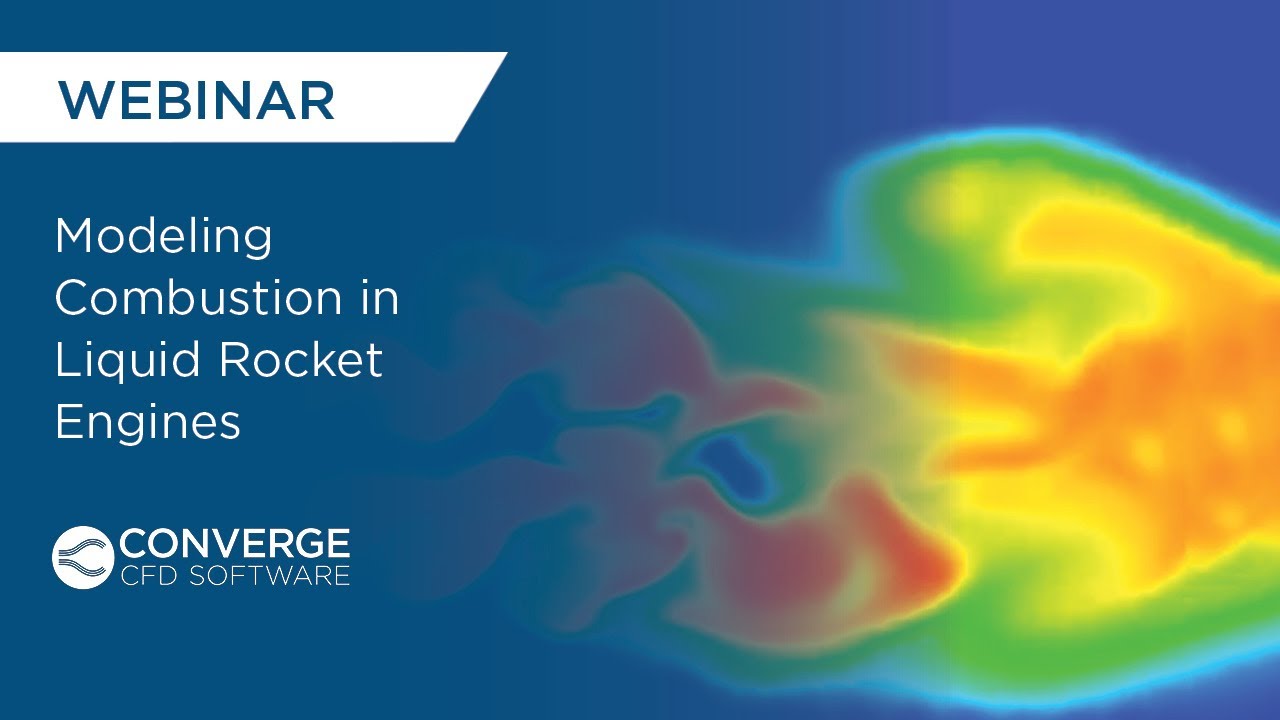 WEBINAR

Modeling Combustion in Liquid Rocket Engines

CONVERGE
CFD SOFTWARE